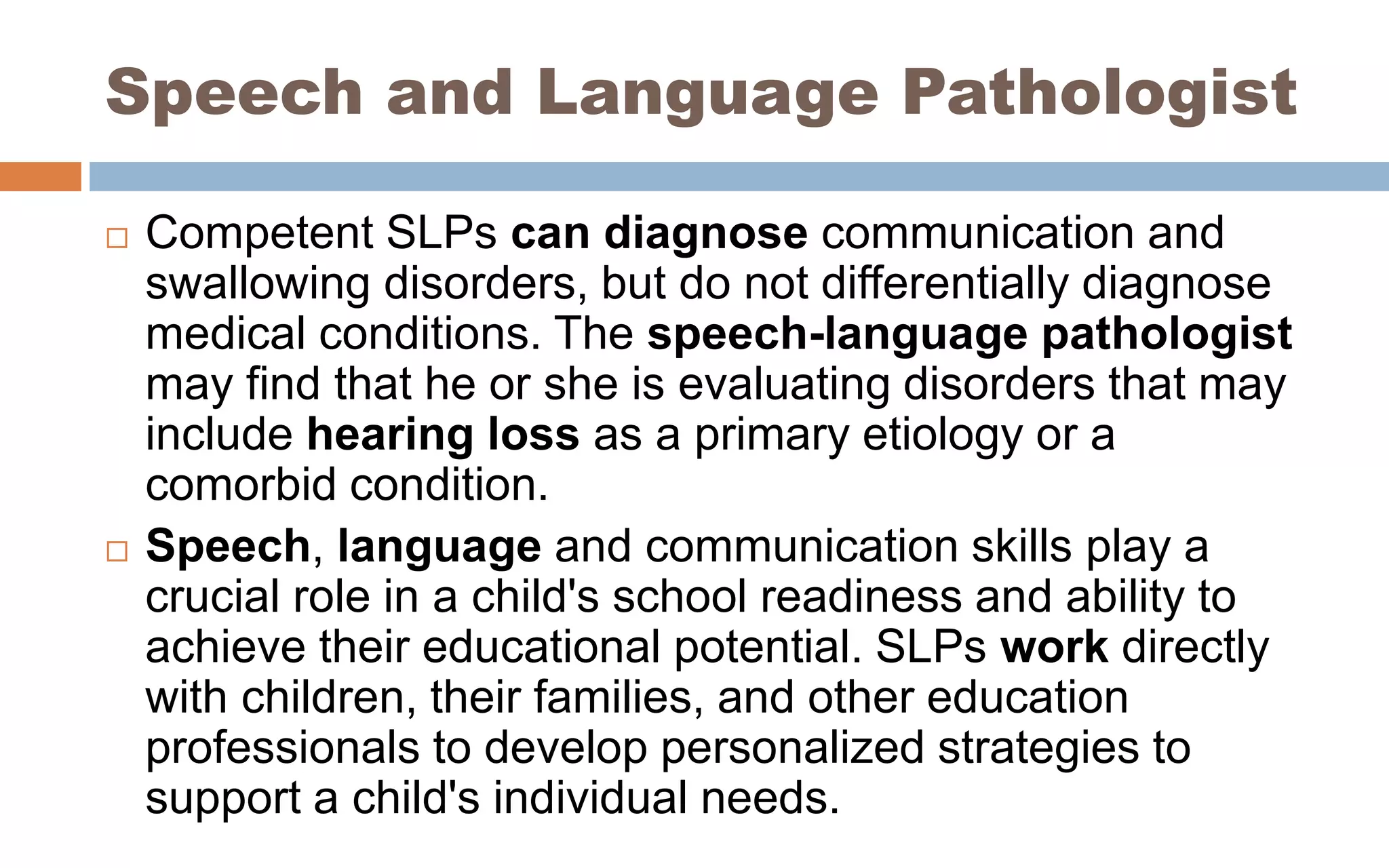 Speech and Language Pathologist

□ Competent SLPs can diagnose communication and swallowing disorders, but do not differentially diagnose medical conditions. The speech-language pathologist may find that he or she is evaluating disorders that may include hearing loss as a primary etiology or a comorbid condition.

□ Speech, language and communication skills play a crucial role in a child's school readiness and ability to achieve their educational potential. SLPs work directly with children, their families, and other education professionals to develop personalized strategies to support a child's individual needs.